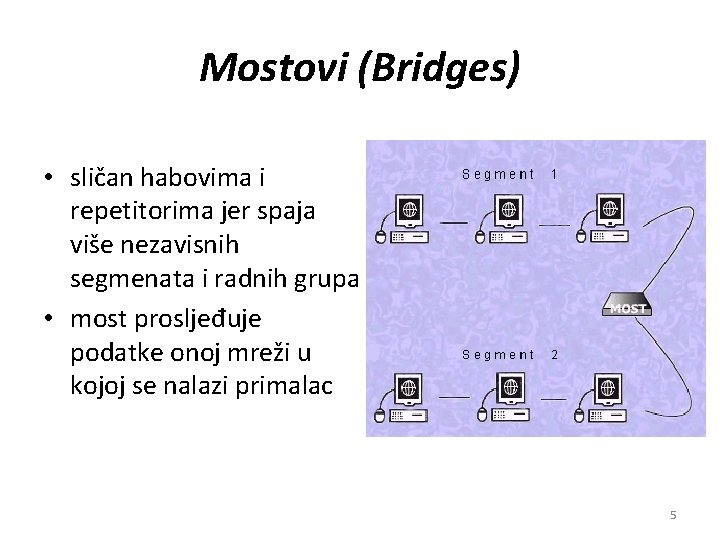 Mostovi (Bridges)

• sličan habovima i repetitorima jer spaja više nezavisnih segmenata i radnih grupa
• most prosljeđuje podatke onoj mreži u kojoj se nalazi primalac

Segment 1

MOST

Segment 2

5